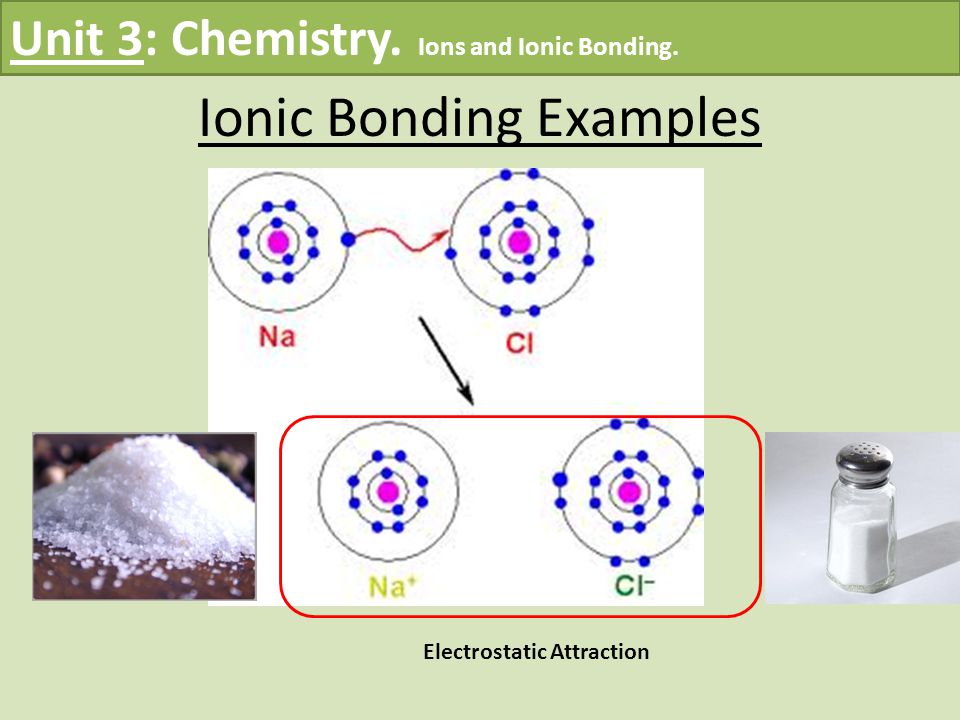 Unit 3: Chemistry. Ions and Ionic Bonding.

Ionic Bonding Examples

Na

Cl

$Na^+$

$Cl^-$

Electrostatic Attraction